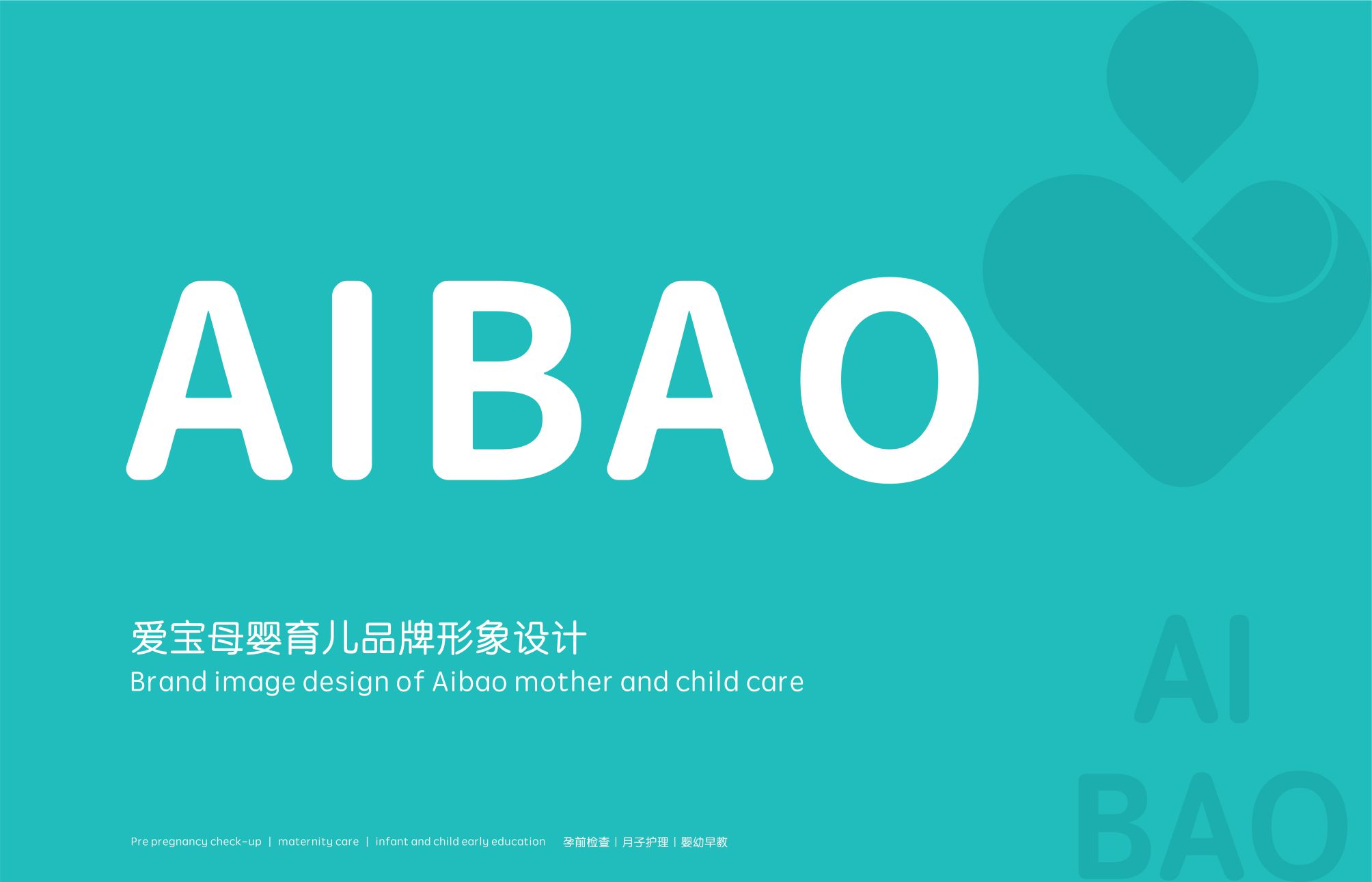 AIBAO

爱宝母婴育儿品牌形象设计
Brand image design of Aibao mother and child care

AI
BAO

Pre pregnancy check-up | maternity care | infant and child early education 孕前检查 | 月子护理 | 婴幼早教